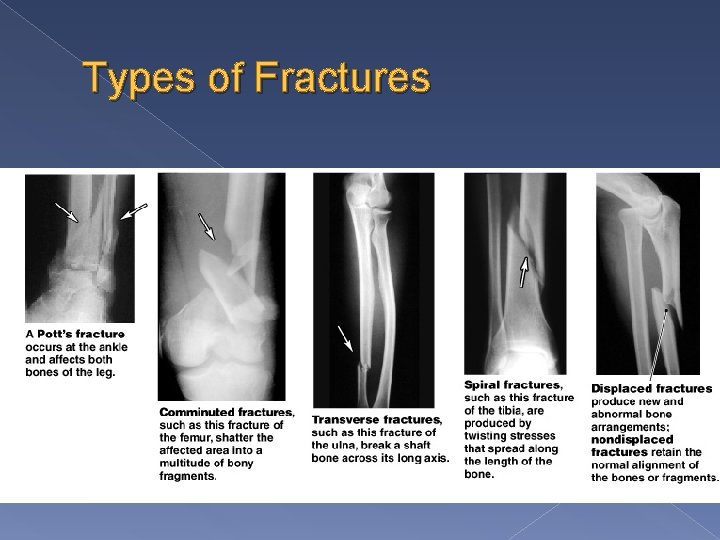 Types of Fractures

A Pott's fracture occurs at the ankle and affects both bones of the leg.

Comminuted fractures, such as this fracture of the femur, shatter the affected area into a multitude of bony fragments.

Transverse fractures, such as this fracture of the ulna, break a shaft bone across its long axis.

Spiral fractures, such as this fracture of the tibia, are produced by twisting stresses that spread along the length of the bone.

Displaced fractures produce new and abnormal bone arrangements; nondisplaced fractures retain the normal alignment of the bones or fragments.